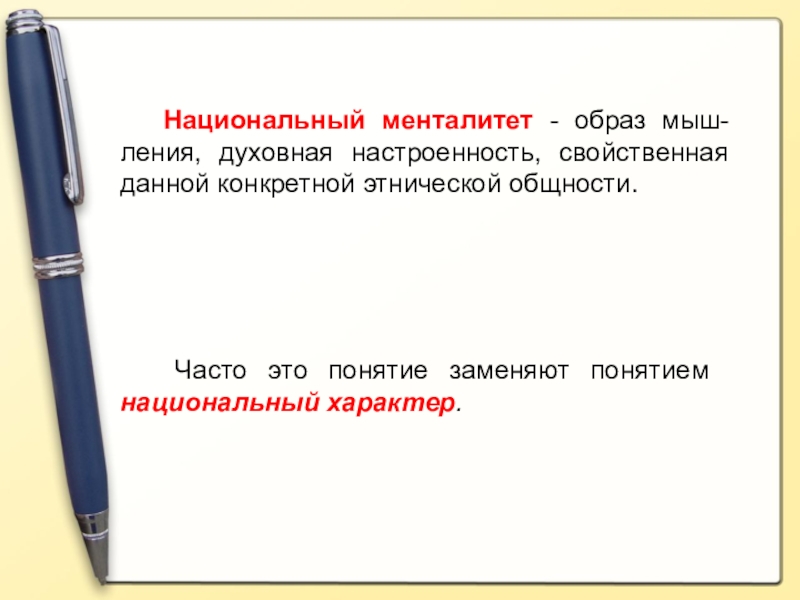 Национальный менталитет - образ мышления, духовная настроенность, свойственная данной конкретной этнической общности.

Часто это понятие заменяют понятием национальный характер.